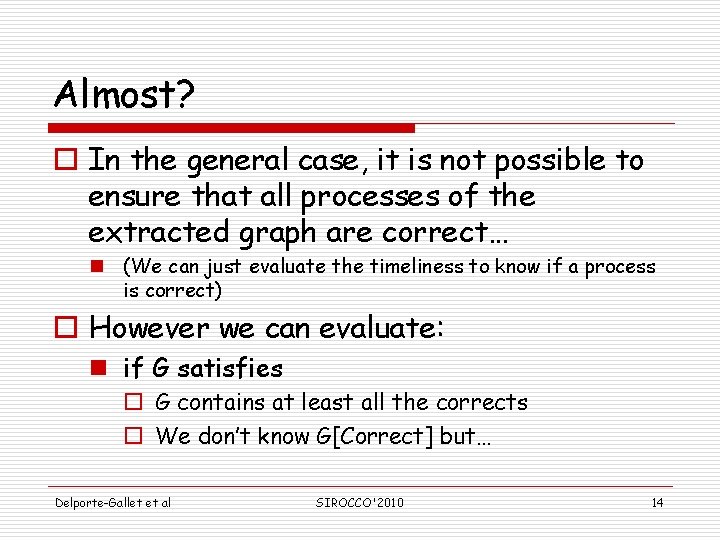 Almost?

In the general case, it is not possible to ensure that all processes of the extracted graph are correct…

(We can just evaluate the timeliness to know if a process is correct)

However we can evaluate:

if G satisfies

G contains at least all the corrects

We don't know G[Correct] but…

Delporte-Gallet et al SIROCCO'2010 14